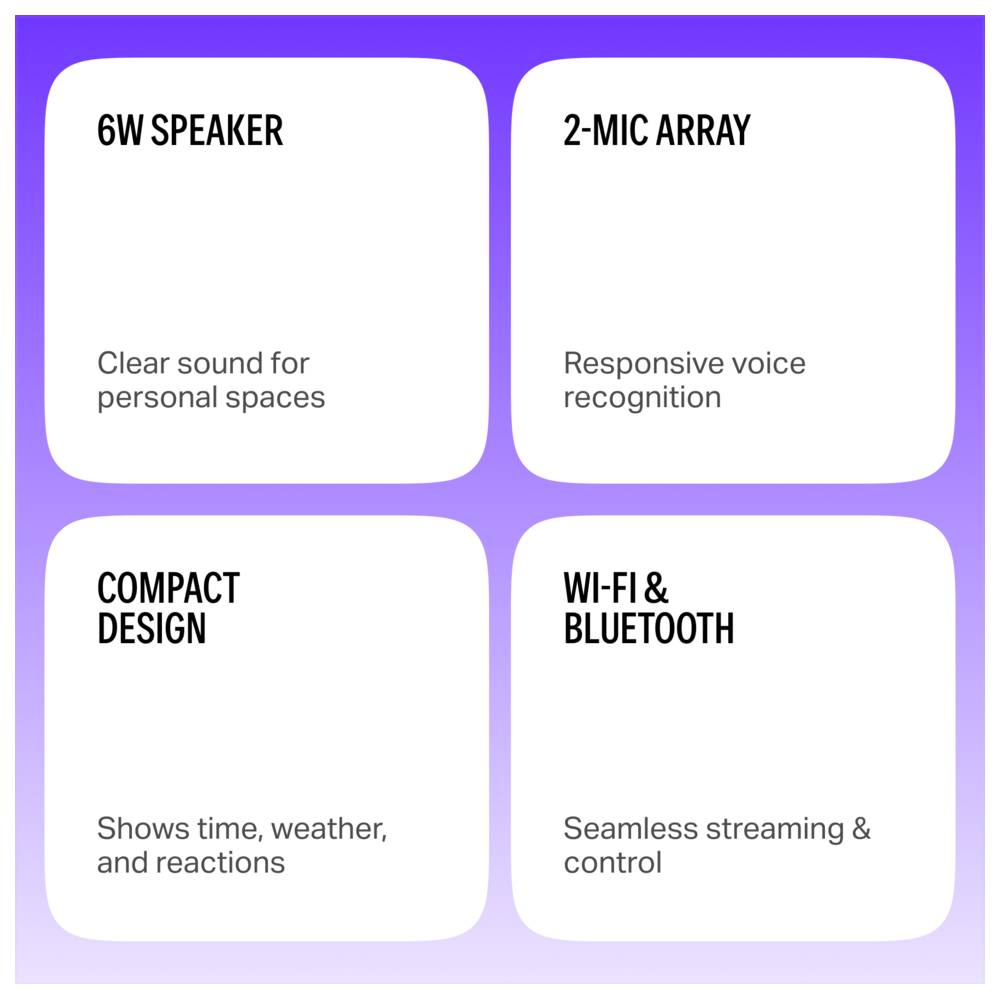 6W SPEAKER

Clear sound for personal spaces

2-MIC ARRAY

Responsive voice recognition

COMPACT DESIGN

Shows time, weather, and reactions

WI-FI & BLUETOOTH

Seamless streaming & control